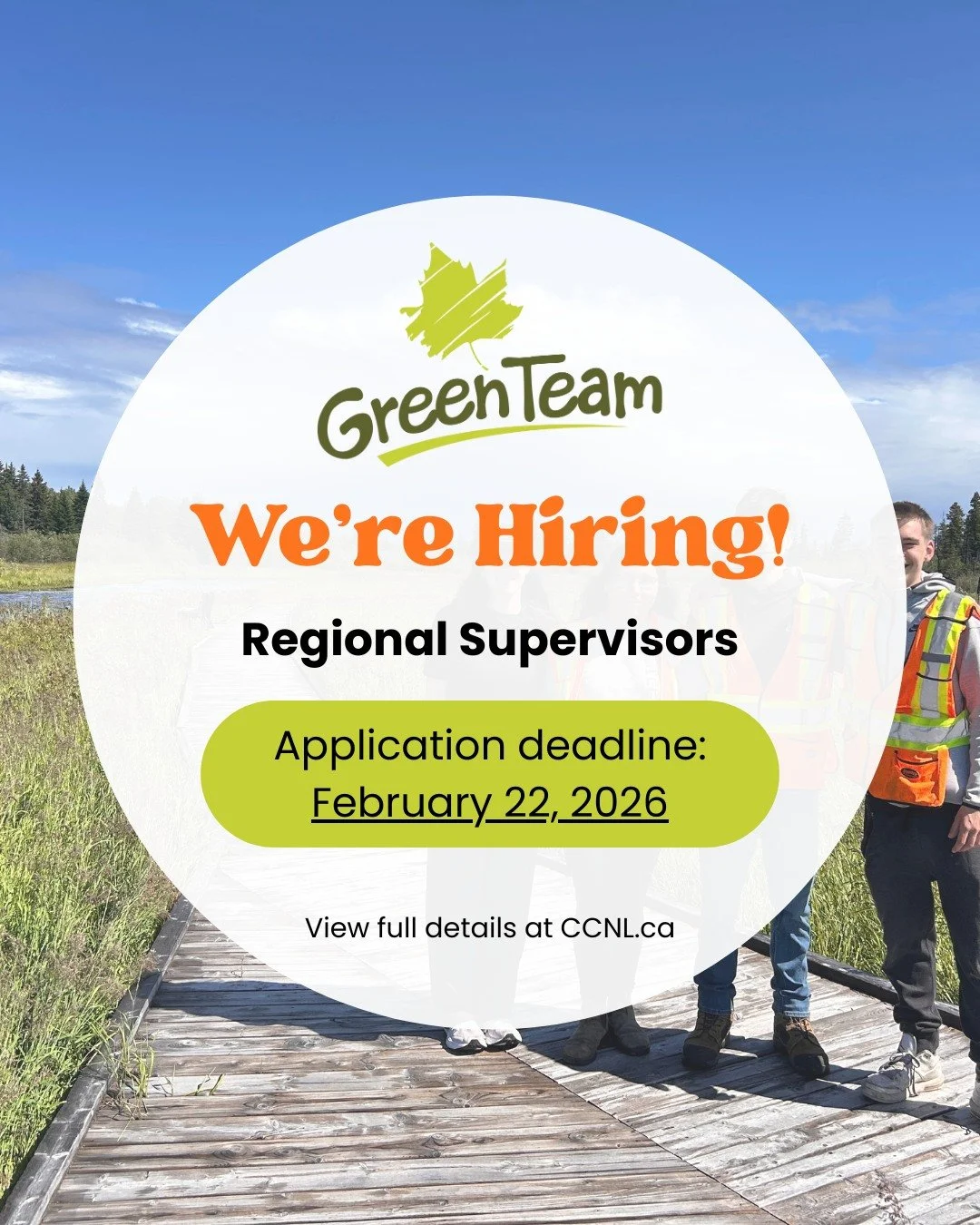 GreenTeam

We're Hiring!

Regional Supervisors

Application deadline:
February 22, 2026

View full details at CCNL.ca